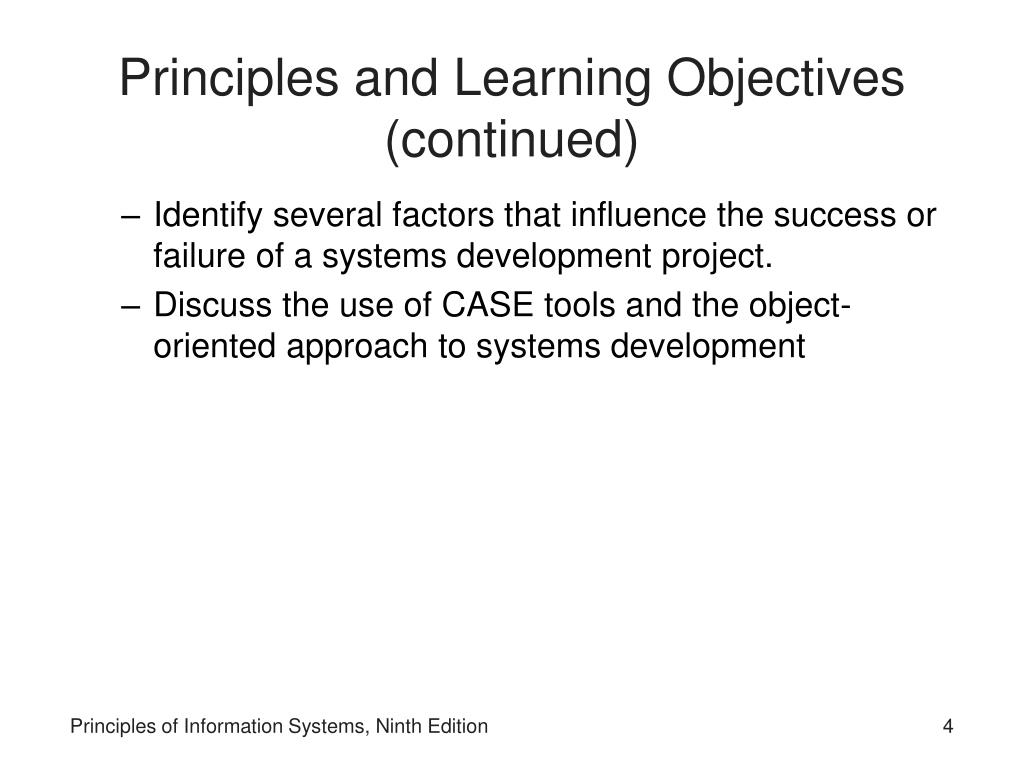 Principles and Learning Objectives (continued)

– Identify several factors that influence the success or failure of a systems development project.

– Discuss the use of CASE tools and the object-oriented approach to systems development

Principles of Information Systems, Ninth Edition

4